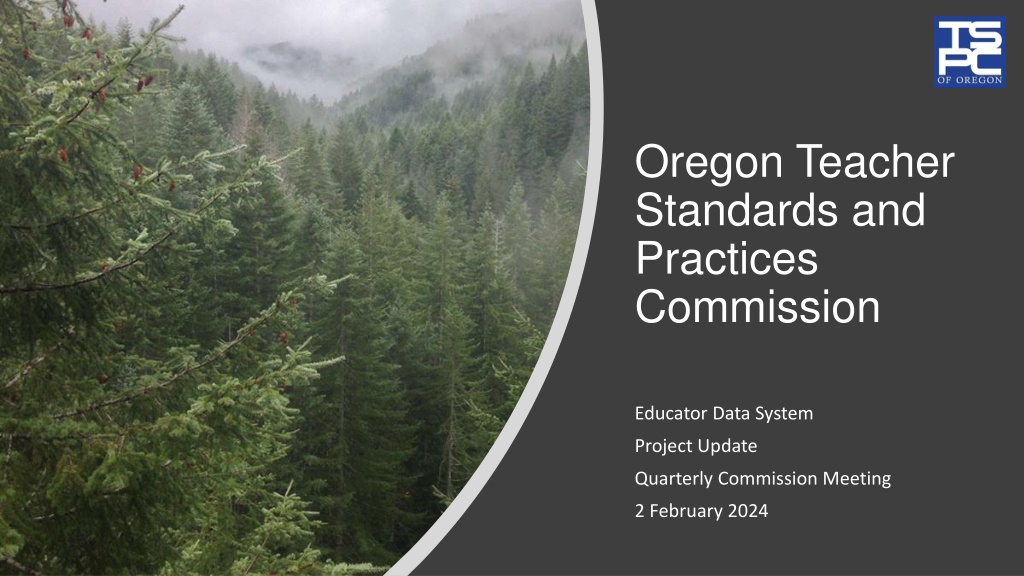 TSPC
OF OREGON

Oregon Teacher Standards and Practices Commission

Educator Data System
Project Update
Quarterly Commission Meeting
2 February 2024